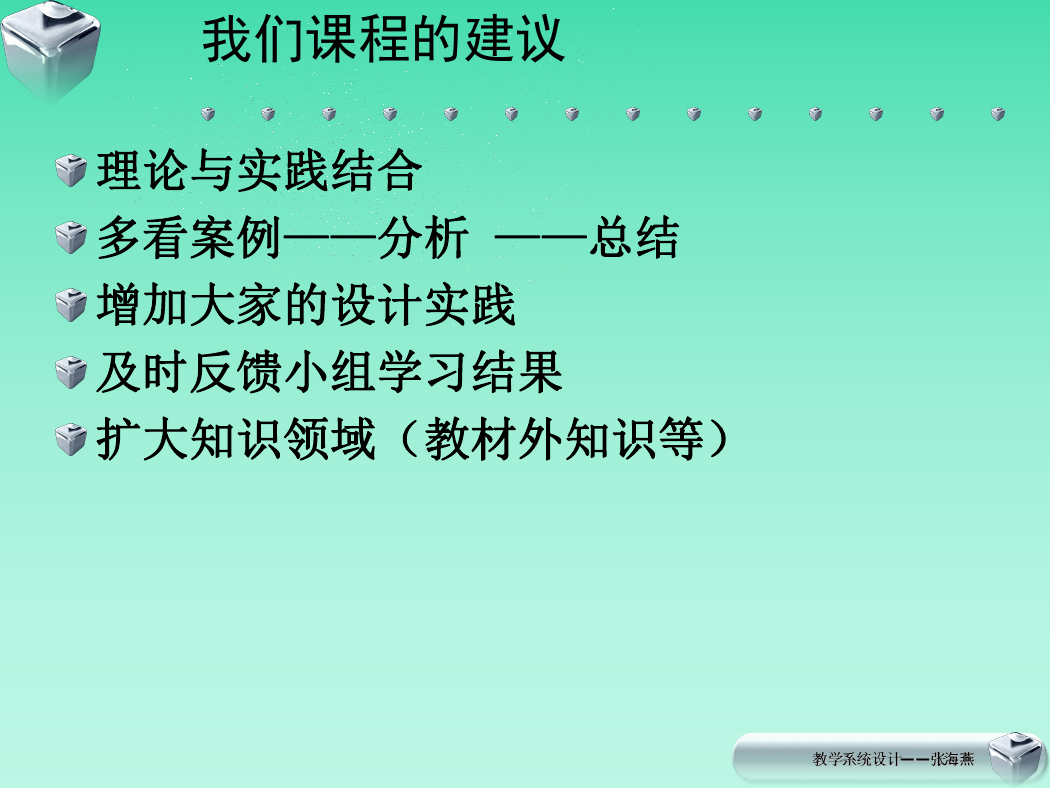 我们课程的建议

理论与实践结合

多看案例——分析 ——总结

增加大家的设计实践

及时反馈小组学习结果

扩大知识领域（教材外知识等）

教学系统设计——张海燕